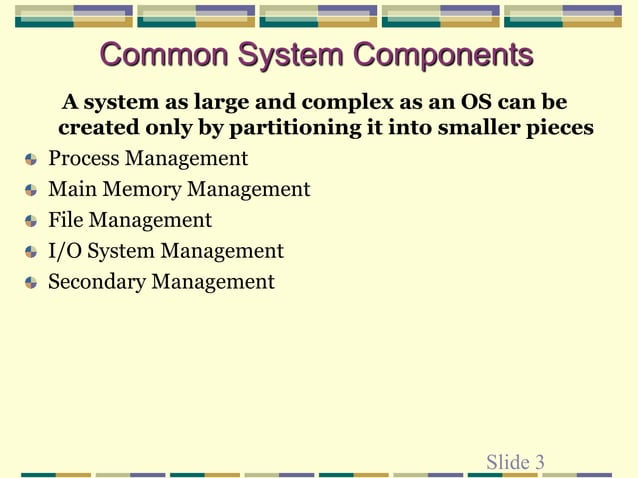 Common System Components

A system as large and complex as an OS can be created only by partitioning it into smaller pieces

Process Management

Main Memory Management

File Management

I/O System Management

Secondary Management

Slide 3